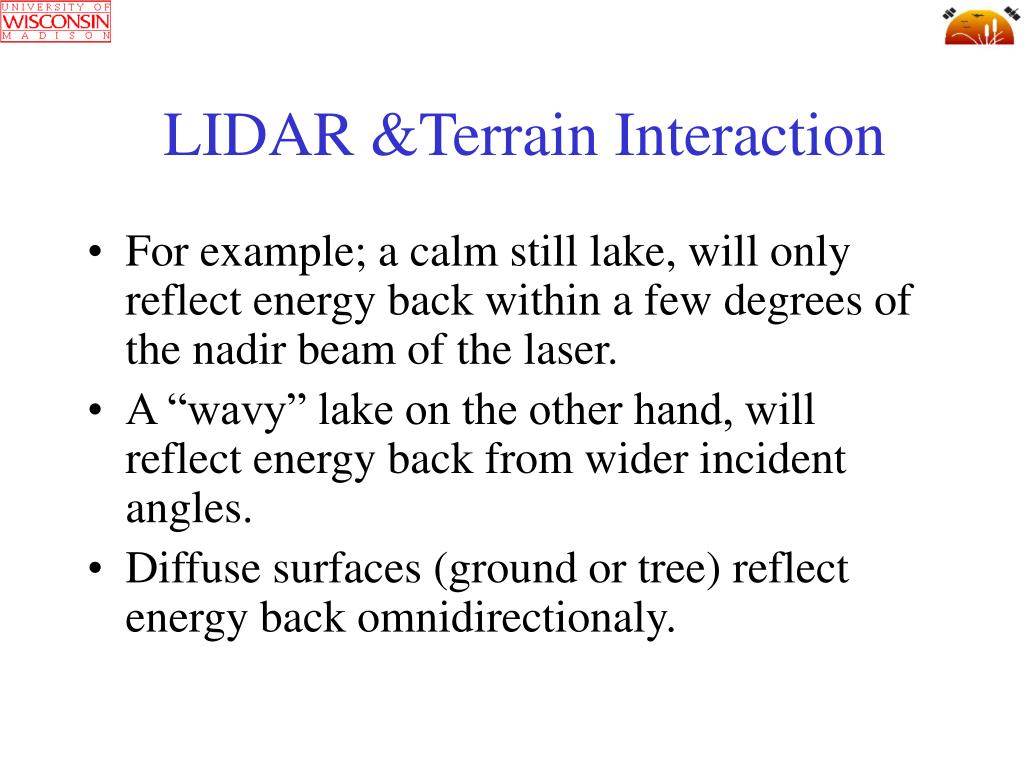 UNIVERSITY OF
WISCONSIN
MADISON

LIDAR &Terrain Interaction

• For example; a calm still lake, will only reflect energy back within a few degrees of the nadir beam of the laser.
• A “wavy” lake on the other hand, will reflect energy back from wider incident angles.
• Diffuse surfaces (ground or tree) reflect energy back omnidirectionaly.